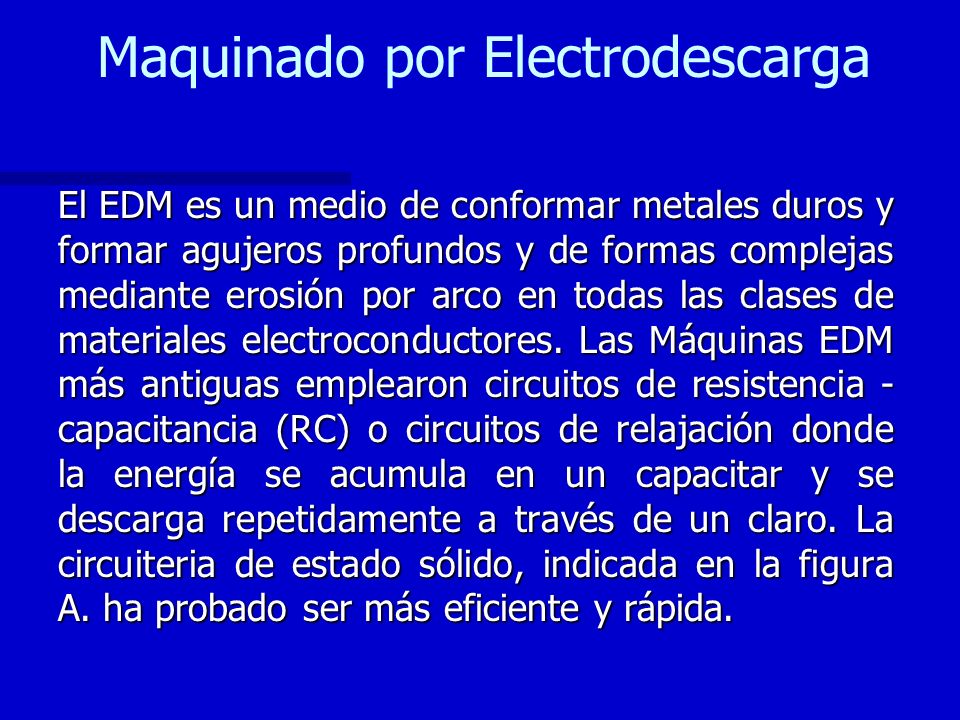 Maquinado por Electrodescarga

El EDM es un medio de conformar metales duros y formar agujeros profundos y de formas complejas mediante erosión por arco en todas las clases de materiales electroconductores. Las Máquinas EDM más antiguas emplearon circuitos de resistencia - capacitancia (RC) o circuitos de relajación donde la energía se acumula en un capacitar y se descarga repetidamente a través de un claro. La circuiteria de estado sólido, indicada en la figura A. ha probado ser más eficiente y rápida.